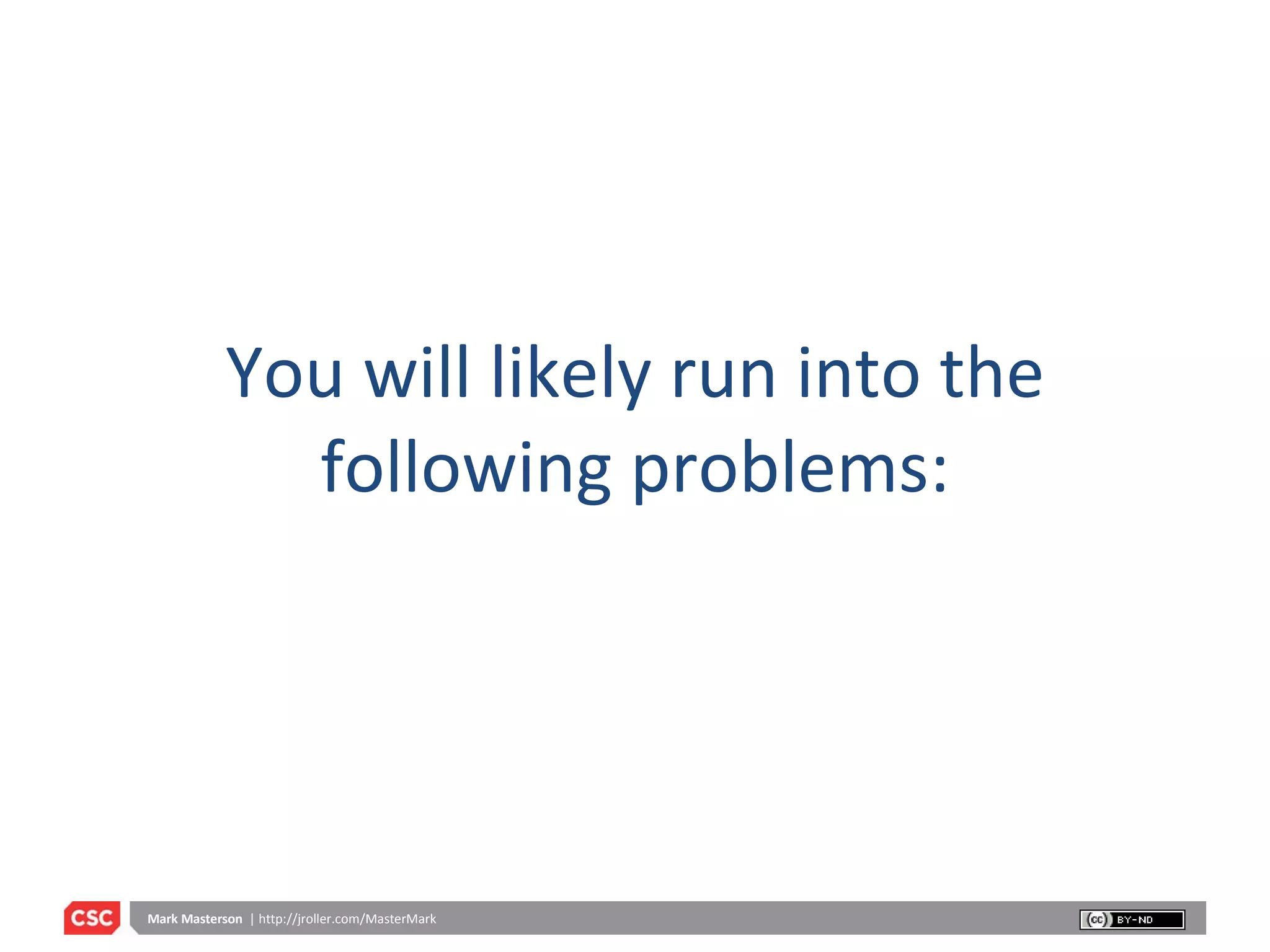 You will likely run into the following problems:

CSC Mark Masterson | http://jroller.com/MasterMark

cc BY-ND